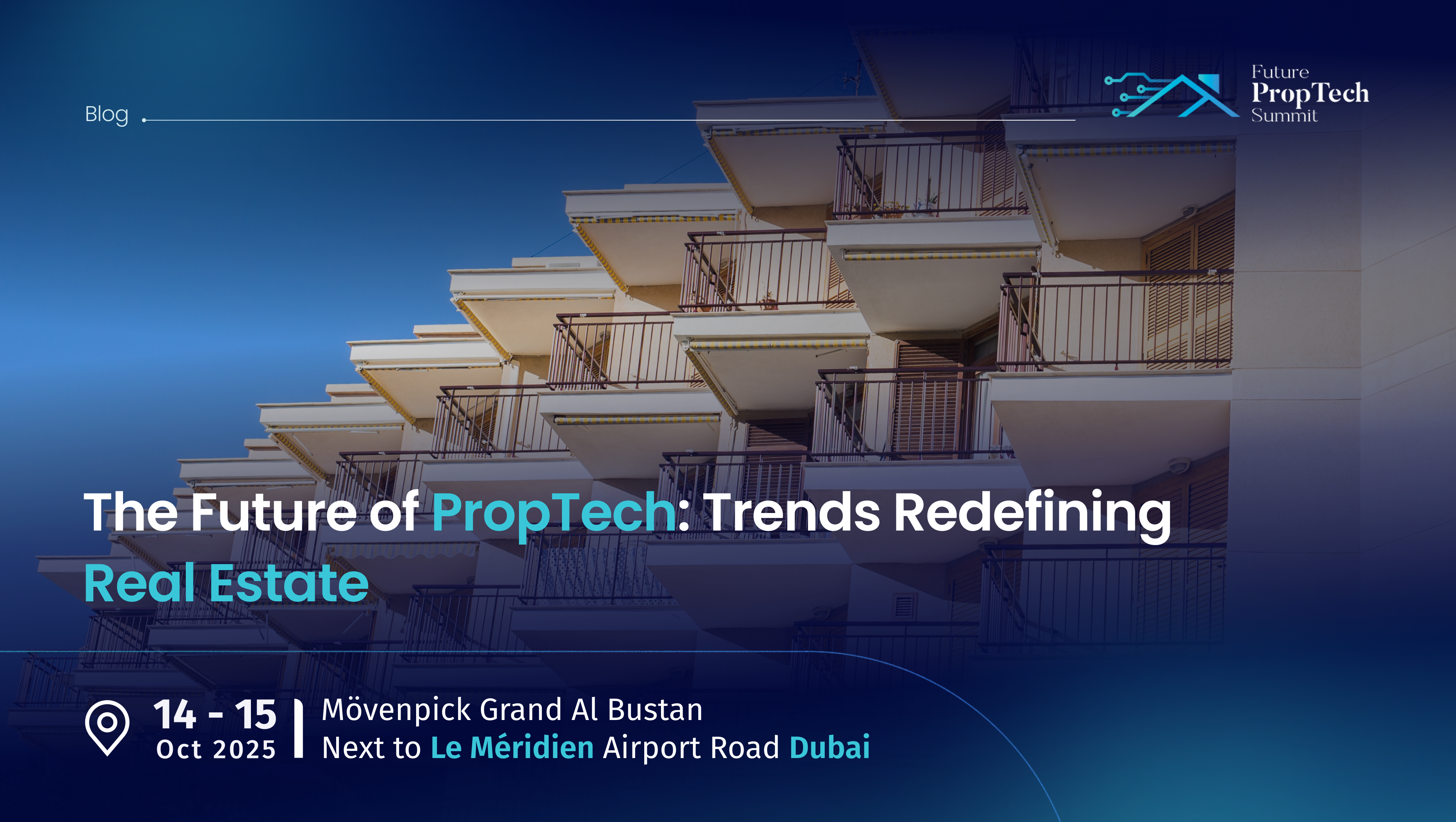 Blog

Future
PropTech
Summit

The Future of PropTech: Trends Redefining Real Estate

14 - 15
Oct 2025

Mövenpick Grand Al Bustan
Next to Le Méridien Airport Road Dubai